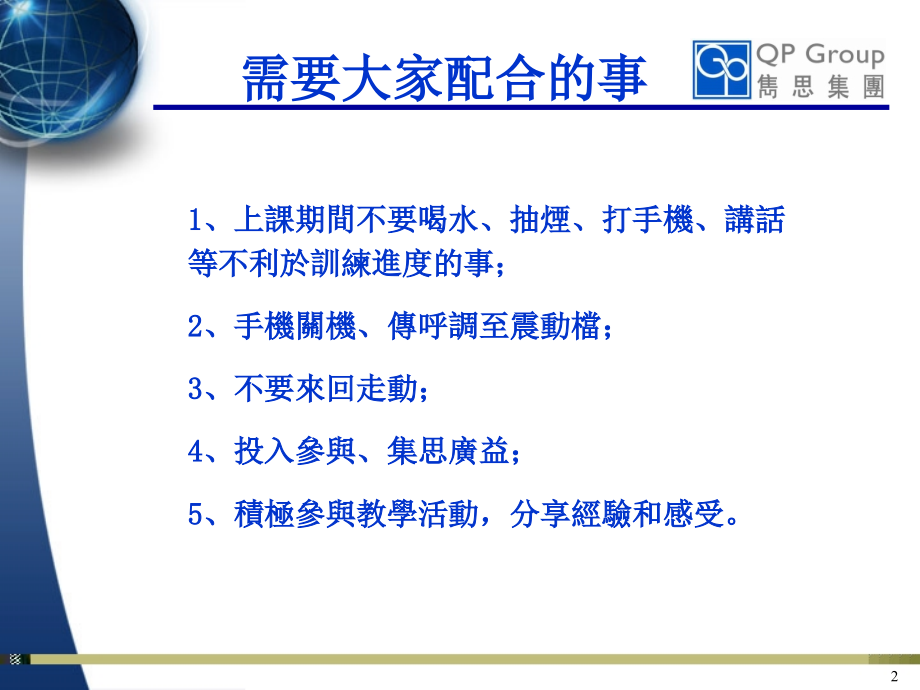 需要大家配合的事

QP Group
雋思集團

1、上課期間不要喝水、抽煙、打手機、講話等不利於訓練進度的事；

2、手機關機、傳呼調至震動檔；

3、不要來回走動；

4、投入參與、集思廣益；

5、積極參與教學活動，分享經驗和感受。

2